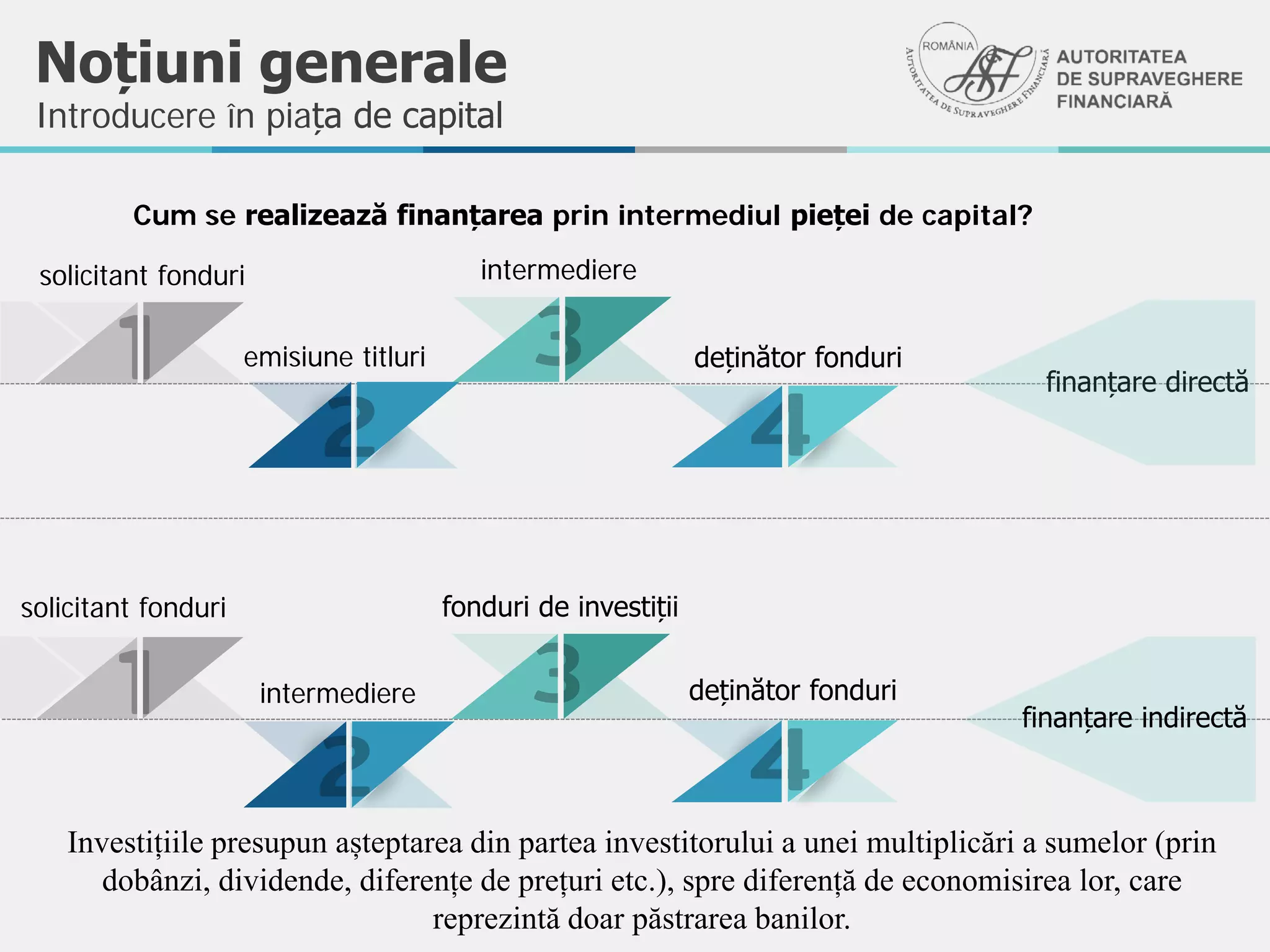 Noțiuni generale
Introducere în piața de capital

ROMÂNIA
AUTORITATEA DE SUPRAVEGHERE FINANCIARĂ
ASF
AUTORITATEA DE SUPRAVEGHERE FINANCIARĂ

Cum se realizează finanțarea prin intermediul pieței de capital?

solicitant fonduri
1
emisiune titluri
2
intermediere
3
deținător fonduri
4
finanțare directă

solicitant fonduri
1
intermediere
2
fonduri de investiții
3
deținător fonduri
4
finanțare indirectă

Investițiile presupun așteptarea din partea investitorului a unei multiplicări a sumelor (prin dobânzi, dividende, diferențe de prețuri etc.), spre diferență de economisirea lor, care reprezintă doar păstrarea banilor.